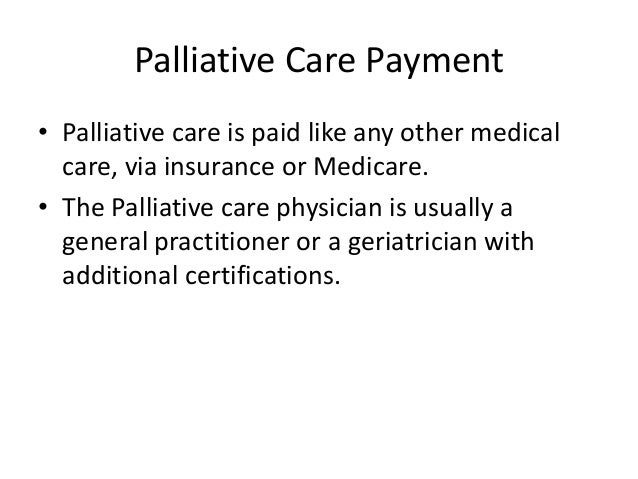 Palliative Care Payment

• Palliative care is paid like any other medical care, via insurance or Medicare.

• The Palliative care physician is usually a general practitioner or a geriatrician with additional certifications.